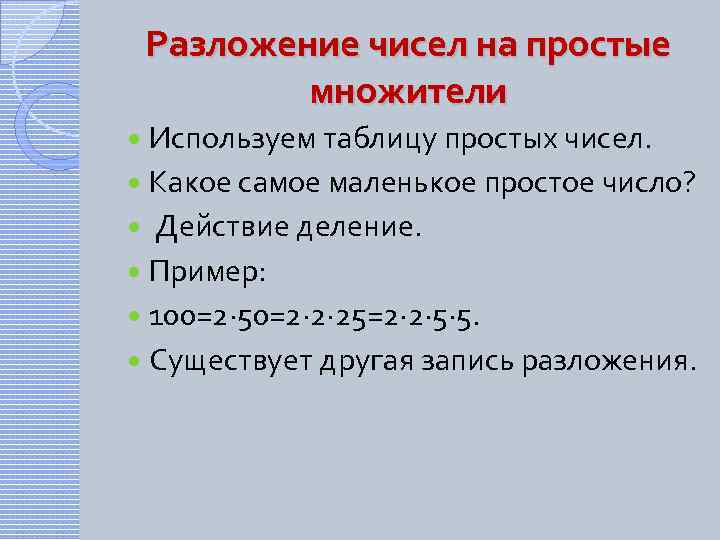 Разложение чисел на простые множители

Используем таблицу простых чисел.

Какое самое маленькое простое число?

Действие деление.

Пример:

$100=2\cdot50=2\cdot2\cdot25=2\cdot2\cdot5\cdot5$.

Существует другая запись разложения.